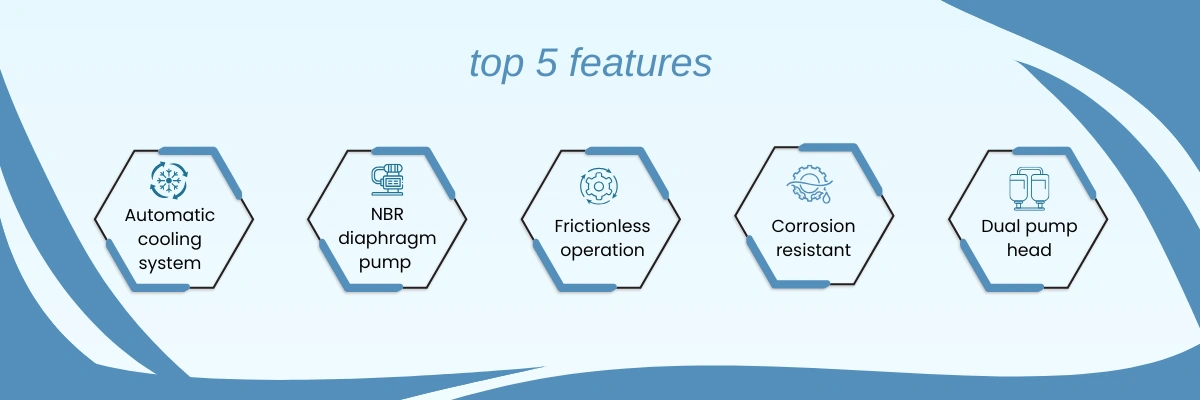 top 5 features

Automatic cooling system

NBR diaphragm pump

Frictionless operation

Corrosion resistant

Dual pump head